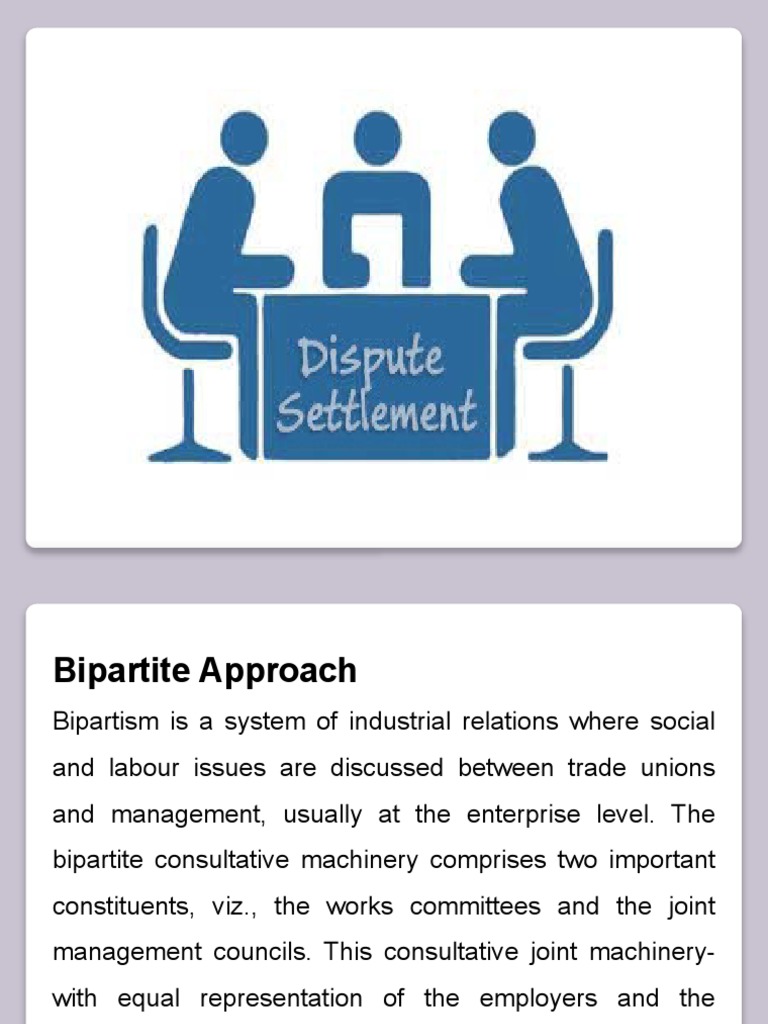 Dispute Settlement

Bipartite Approach

Bipartism is a system of industrial relations where social and labour issues are discussed between trade unions and management, usually at the enterprise level. The bipartite consultative machinery comprises two important constituents, viz., the works committees and the joint management councils. This consultative joint machinery-with equal representation of the employers and the